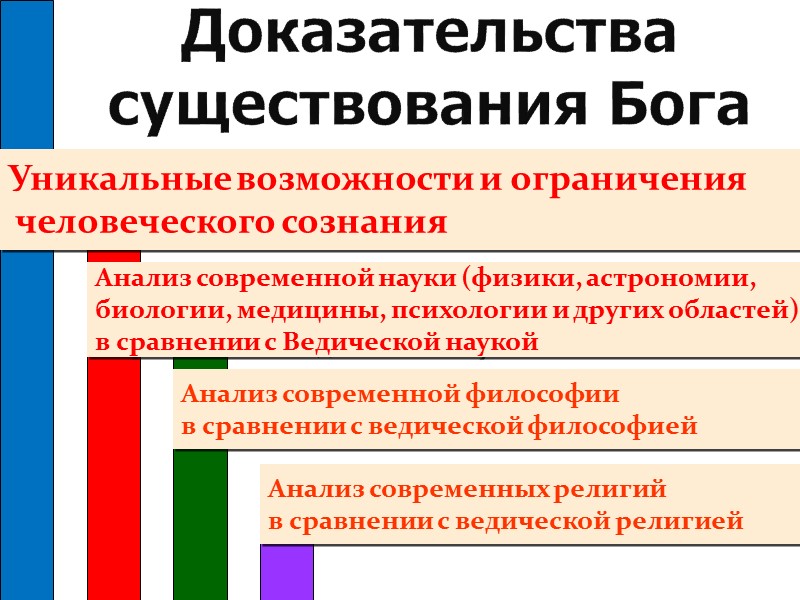 Доказательства существования Бога

Уникальные возможности и ограничения человеческого сознания

Анализ современной науки (физики, астрономии, биологии, медицины, психологии и других областей) в сравнении с Ведической наукой

Анализ современной философии в сравнении с ведической философией

Анализ современных религий в сравнении с ведической религией